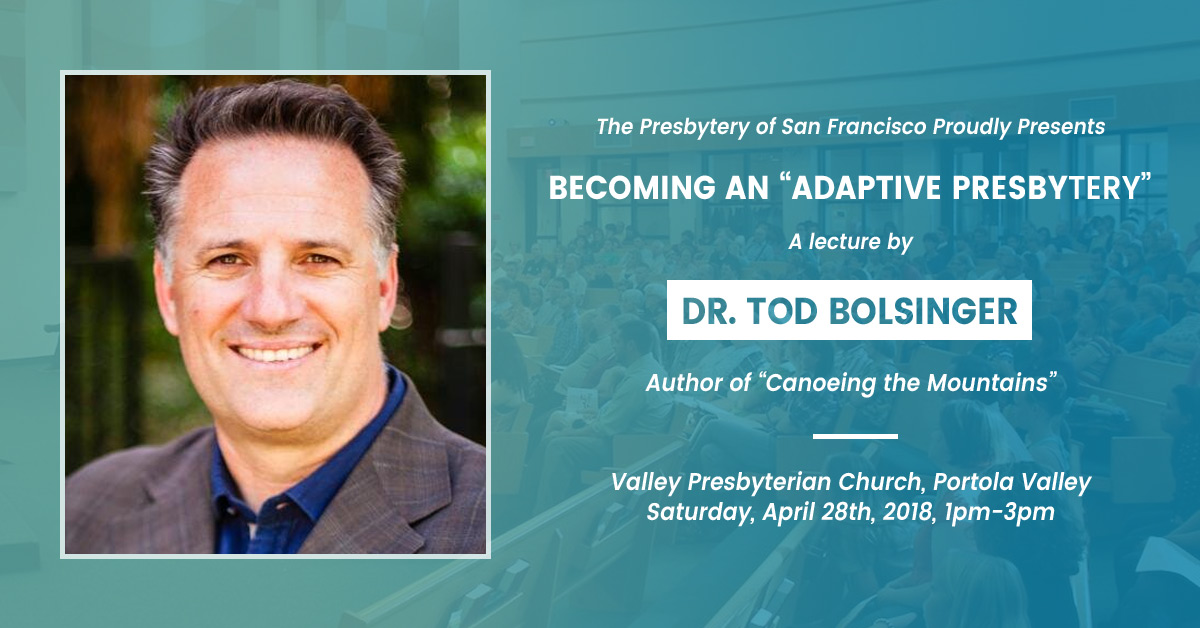 The Presbytery of San Francisco Proudly Presents

BECOMING AN “ADAPTIVE PRESBYTERY”

A lecture by

DR. TOD BOLSINGER

Author of “Canoeing the Mountains”

Valley Presbyterian Church, Portola Valley
Saturday, April 28th, 2018, 1pm-3pm